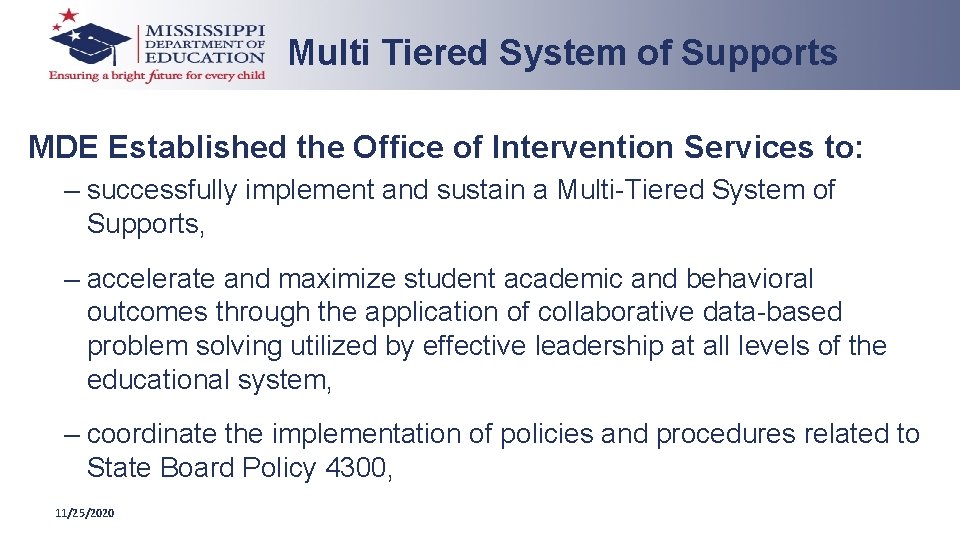 MISSISSIPPI DEPARTMENT OF EDUCATION
Ensuring a bright future for every child

Multi Tiered System of Supports

MDE Established the Office of Intervention Services to:

– successfully implement and sustain a Multi-Tiered System of Supports,

– accelerate and maximize student academic and behavioral outcomes through the application of collaborative data-based problem solving utilized by effective leadership at all levels of the educational system,

– coordinate the implementation of policies and procedures related to State Board Policy 4300,

11/25/2020